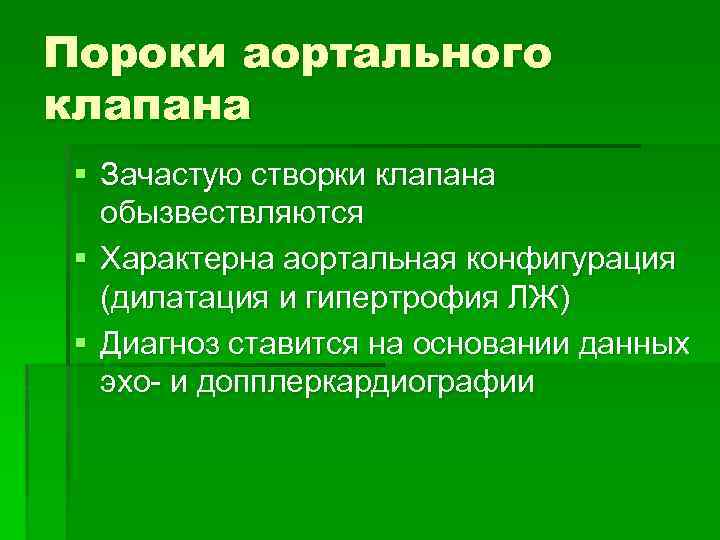 Пороки аортального клапана

▪ Зачастую створки клапана обызвествляются
▪ Характерна аортальная конфигурация (дилатация и гипертрофия ЛЖ)
▪ Диагноз ставится на основании данных эхо- и допплеркардиографии